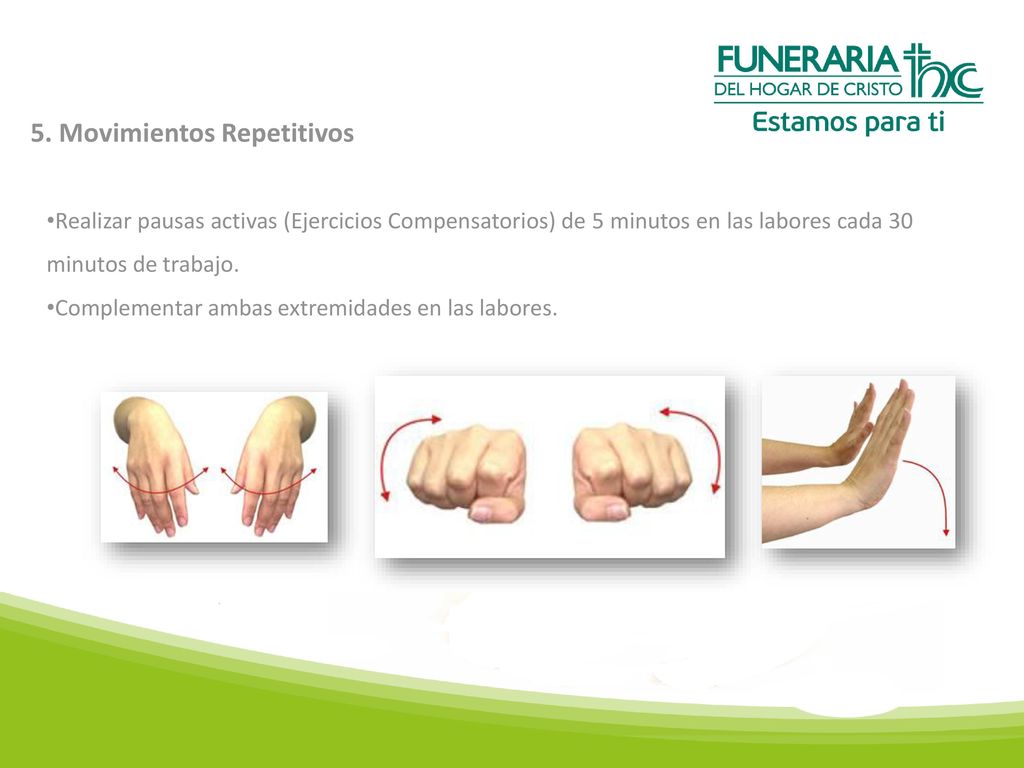 FUNERARIA DEL HOGAR DE CRISTO
hc
Estamos para ti

5. Movimientos Repetitivos

•Realizar pausas activas (Ejercicios Compensatorios) de 5 minutos en las labores cada 30 minutos de trabajo.

•Complementar ambas extremidades en las labores.